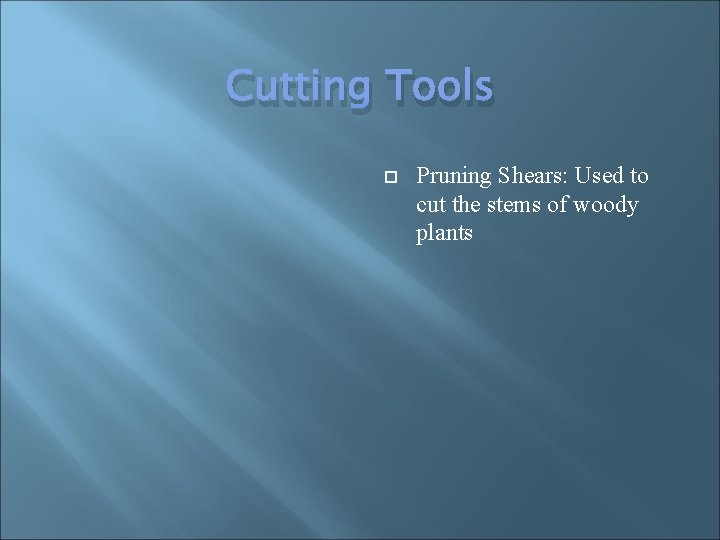 Cutting Tools

Pruning Shears: Used to cut the stems of woody plants